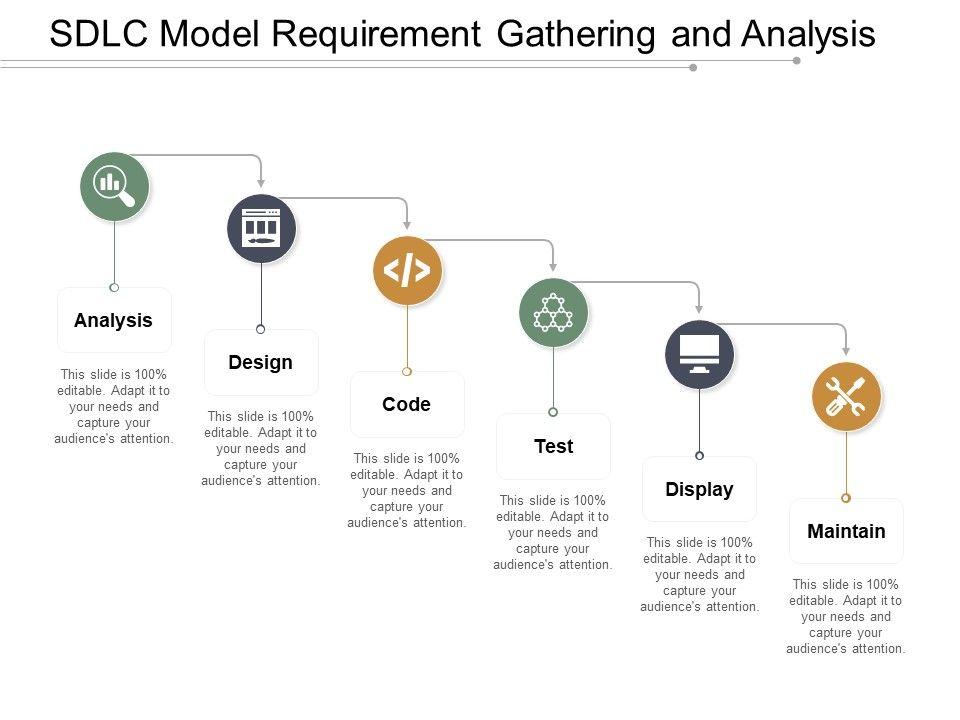 SDLC Model Requirement Gathering and Analysis

Analysis

This slide is 100% editable. Adapt it to your needs and capture your audience's attention.

Design

This slide is 100% editable. Adapt it to your needs and capture your audience's attention.

Code

This slide is 100% editable. Adapt it to your needs and capture your audience's attention.

Test

This slide is 100% editable. Adapt it to your needs and capture your audience's attention.

Display

This slide is 100% editable. Adapt it to your needs and capture your audience's attention.

Maintain

This slide is 100% editable. Adapt it to your needs and capture your audience's attention.